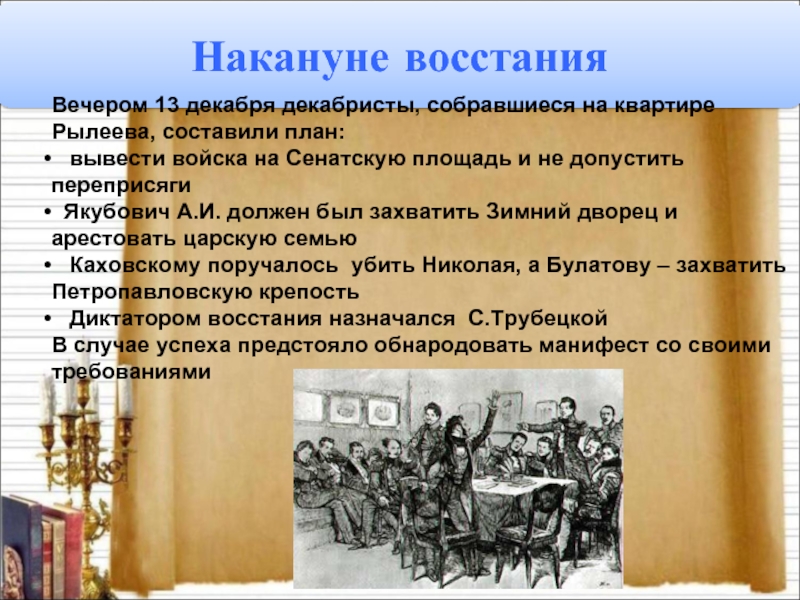 Накануне восстания

Вечером 13 декабря декабристы, собравшиеся на квартире Рылеева, составили план:

• вывести войска на Сенатскую площадь и не допустить переприсяги
• Якубович А.И. должен был захватить Зимний дворец и арестовать царскую семью
• Каховскому поручалось убить Николая, а Булатову – захватить Петропавловскую крепость
• Диктатором восстания назначался С.Трубецкой

В случае успеха предстояло обнародовать манифест со своими требованиями